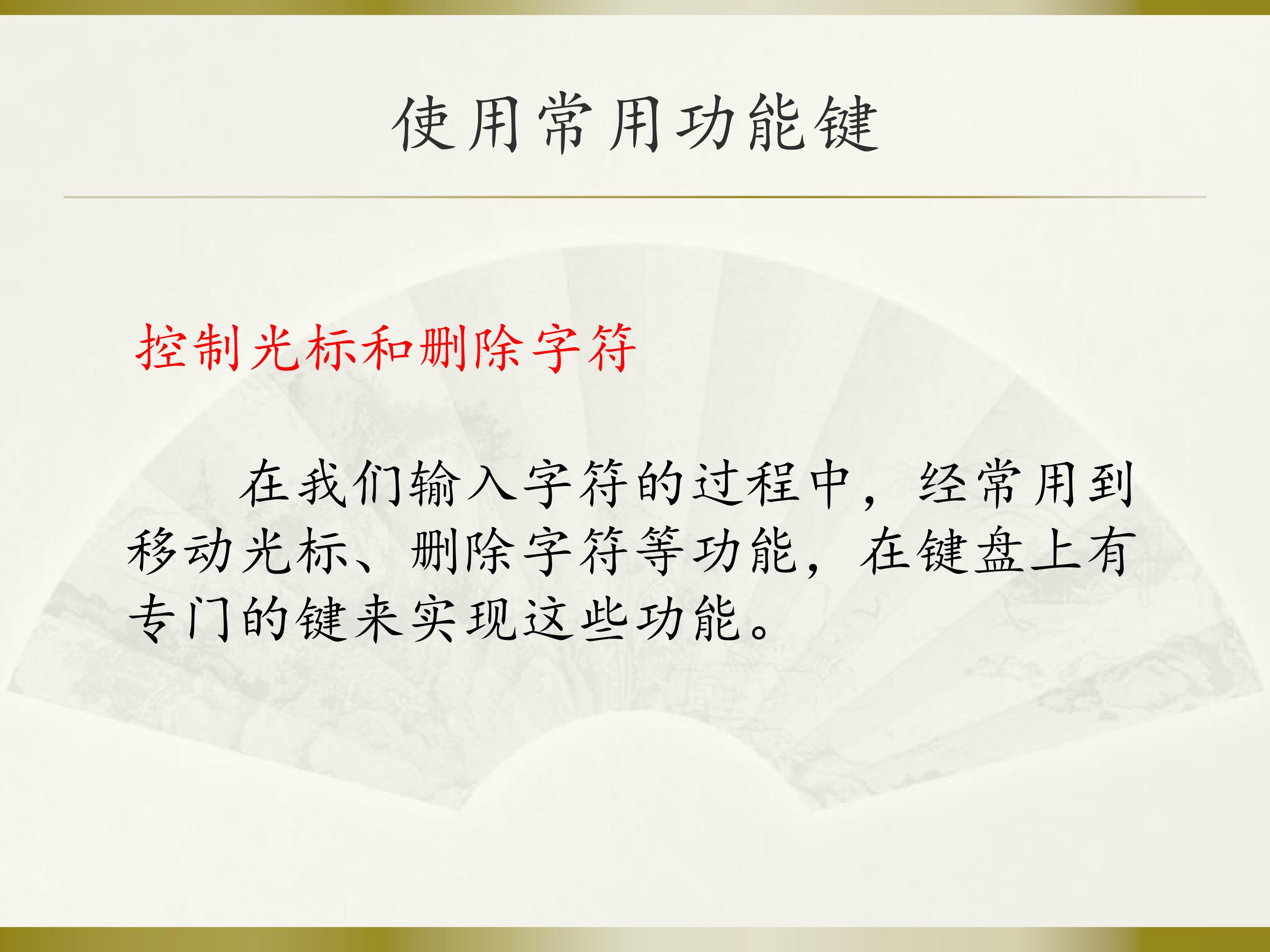 使用常用功能键

控制光标和删除字符

在我们输入字符的过程中，经常用到移动光标、删除字符等功能，在键盘上有专门的键来实现这些功能。